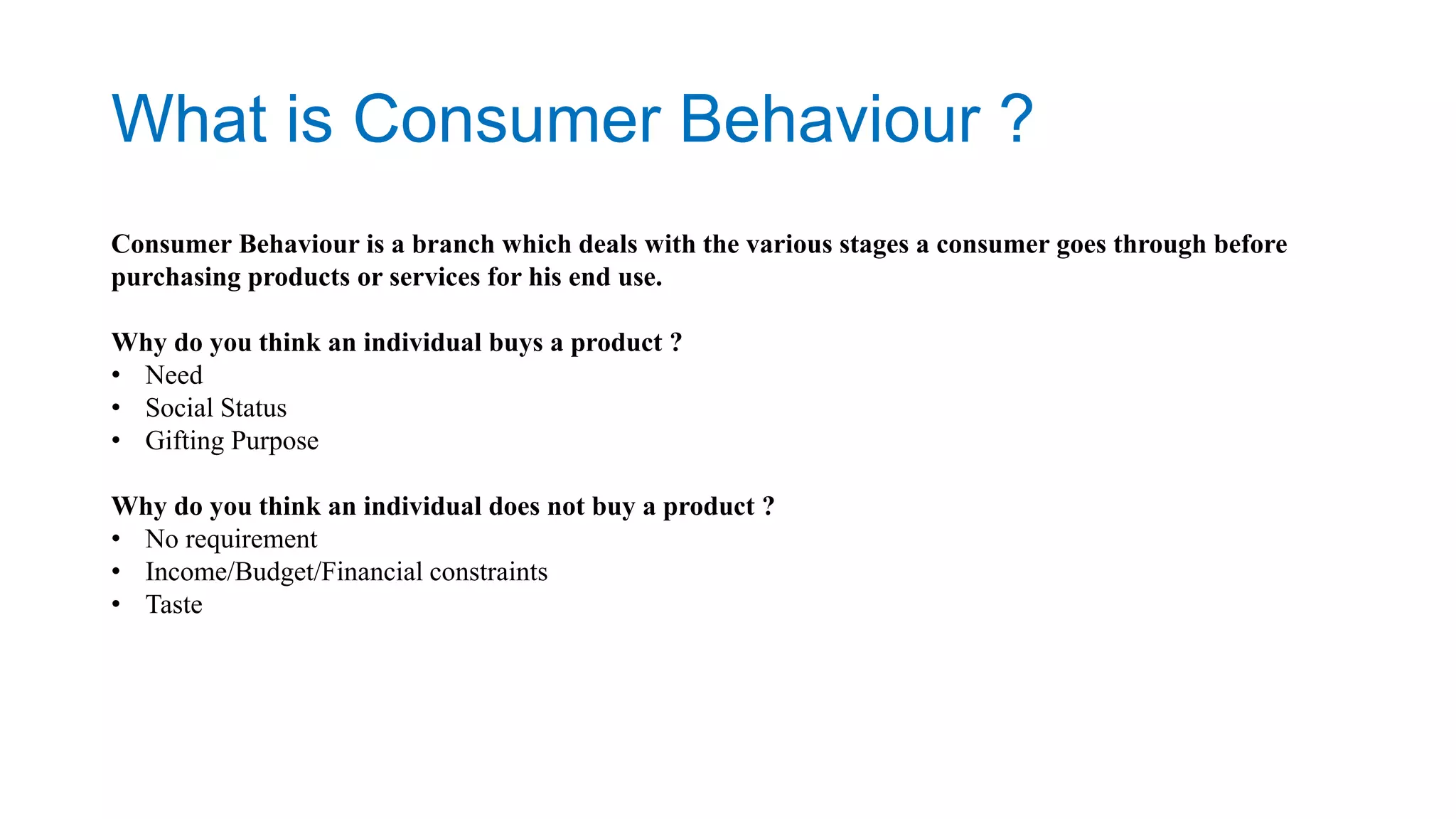 What is Consumer Behaviour ?

Consumer Behaviour is a branch which deals with the various stages a consumer goes through before purchasing products or services for his end use.

Why do you think an individual buys a product ?
• Need
• Social Status
• Gifting Purpose

Why do you think an individual does not buy a product ?
• No requirement
• Income/Budget/Financial constraints
• Taste